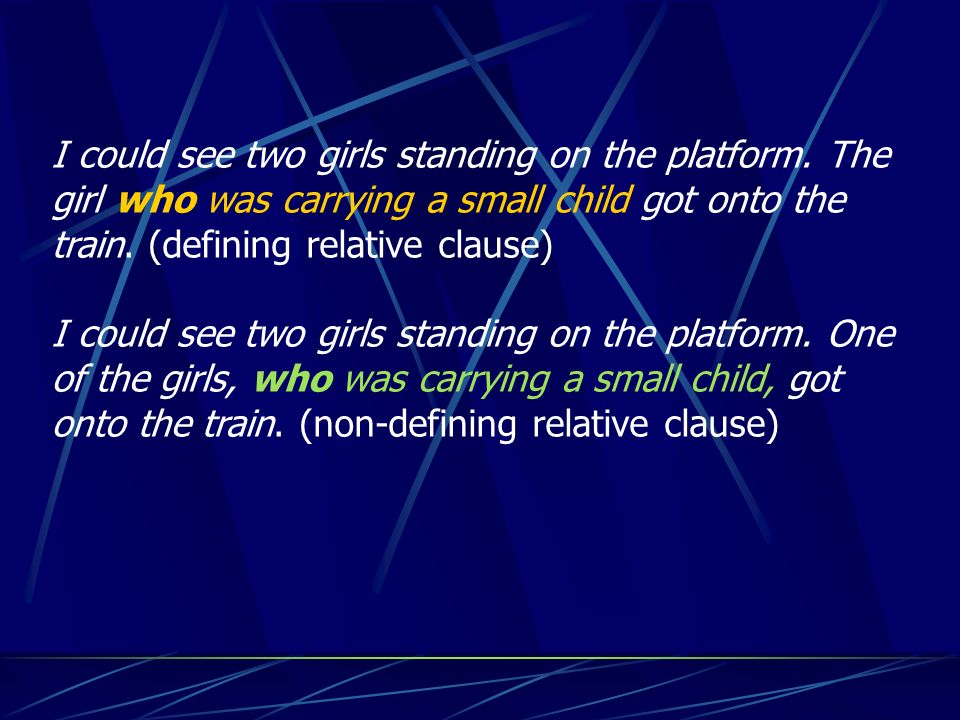 I could see two girls standing on the platform. The girl who was carrying a small child got onto the train. (defining relative clause)

I could see two girls standing on the platform. One of the girls, who was carrying a small child, got onto the train. (non-defining relative clause)